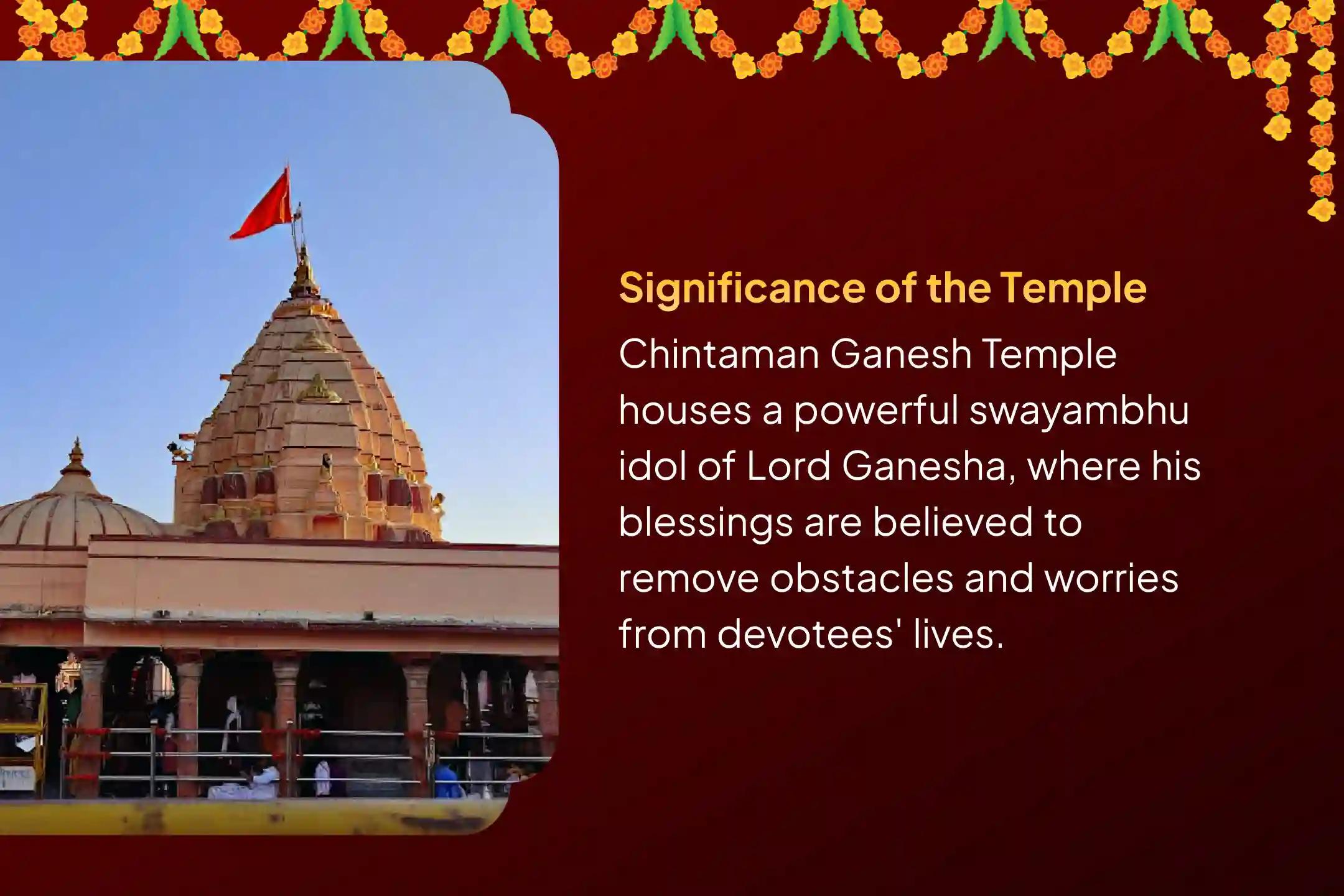 Significance of the Temple

Chintaman Ganesh Temple houses a powerful swayambhu idol of Lord Ganesha, where his blessings are believed to remove obstacles and worries from devotees' lives.